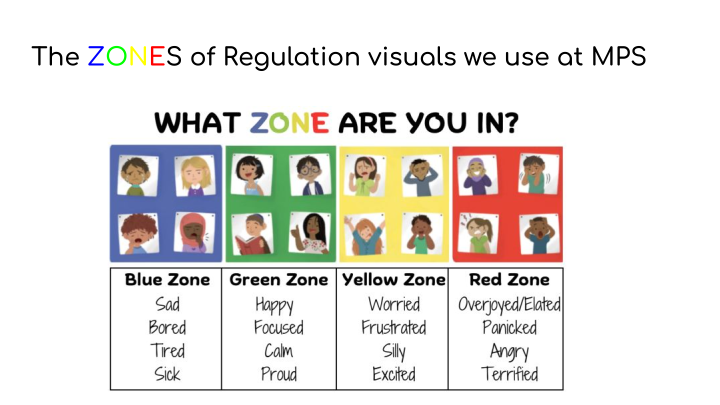 The ZONES of Regulation visuals we use at MPS

WHAT ZONE ARE YOU IN?

| Blue Zone | Green Zone | Yellow Zone | Red Zone |
|---|---|---|---|
| Sad | Happy | Worried | Overjoyed/Elated |
| Bored | Focused | Frustrated | Panicked |
| Tired | Calm | Silly | Angry |
| Sick | Proud | Excited | Terrified |